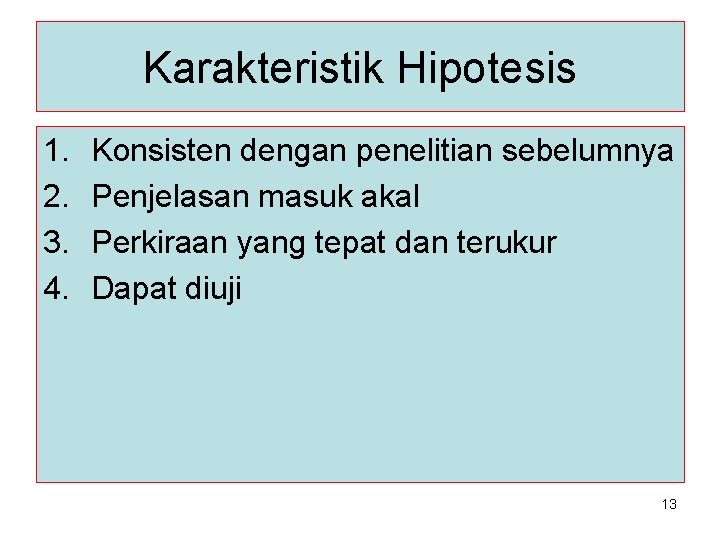 Karakteristik Hipotesis

1. Konsisten dengan penelitian sebelumnya
2. Penjelasan masuk akal
3. Perkiraan yang tepat dan terukur
4. Dapat diuji

13